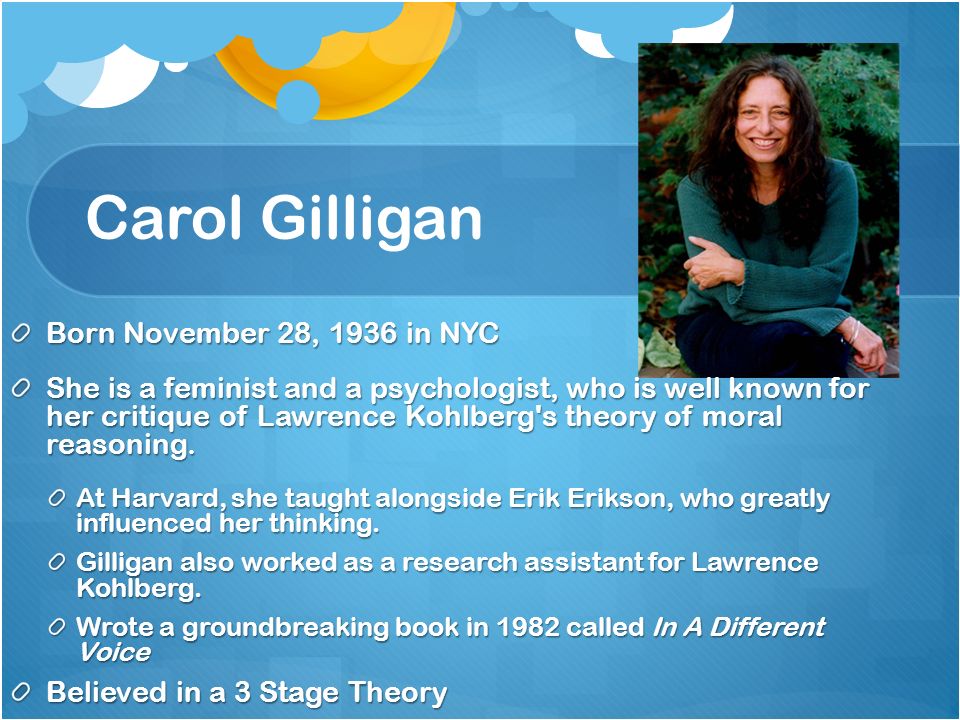 Carol Gilligan

Born November 28, 1936 in NYC

She is a feminist and a psychologist, who is well known for her critique of Lawrence Kohlberg's theory of moral reasoning.

At Harvard, she taught alongside Erik Erikson, who greatly influenced her thinking.

Gilligan also worked as a research assistant for Lawrence Kohlberg.

Wrote a groundbreaking book in 1982 called In A Different Voice

Believed in a 3 Stage Theory